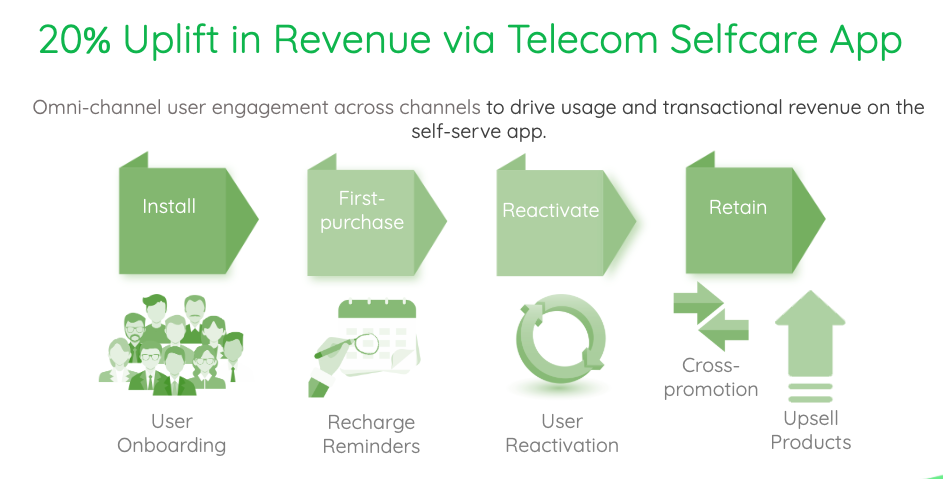 20% Uplift in Revenue via Telecom Selfcare App

Omni-channel user engagement across channels to drive usage and transactional revenue on the self-serve app.

Install

First-purchase

Reactivate

Retain

User Onboarding

Recharge Reminders

User Reactivation

Cross-promotion

Upsell Products